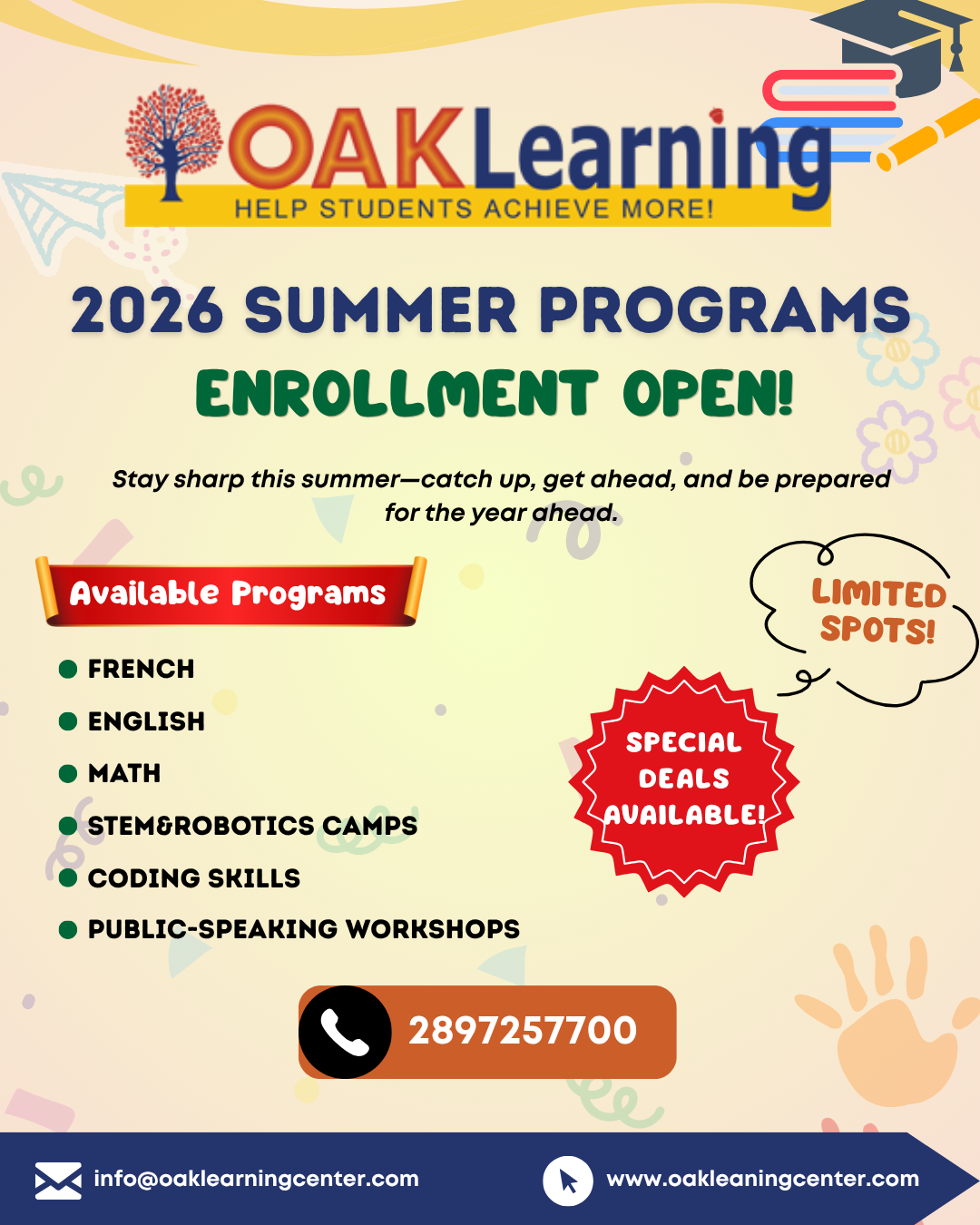 OAKLearning
HELP STUDENTS ACHIEVE MORE!

2026 SUMMER PROGRAMS
ENROLLMENT OPEN!

Stay sharp this summer—catch up, get ahead, and be prepared for the year ahead.

Available Programs

LIMITED SPOTS!

- FRENCH
- ENGLISH
- MATH
- STEM&ROBOTICS CAMPS
- CODING SKILLS
- PUBLIC-SPEAKING WORKSHOPS

SPECIAL DEALS AVAILABLE!

2897257700

info@oaklearningcenter.com
www.oakleaningcenter.com